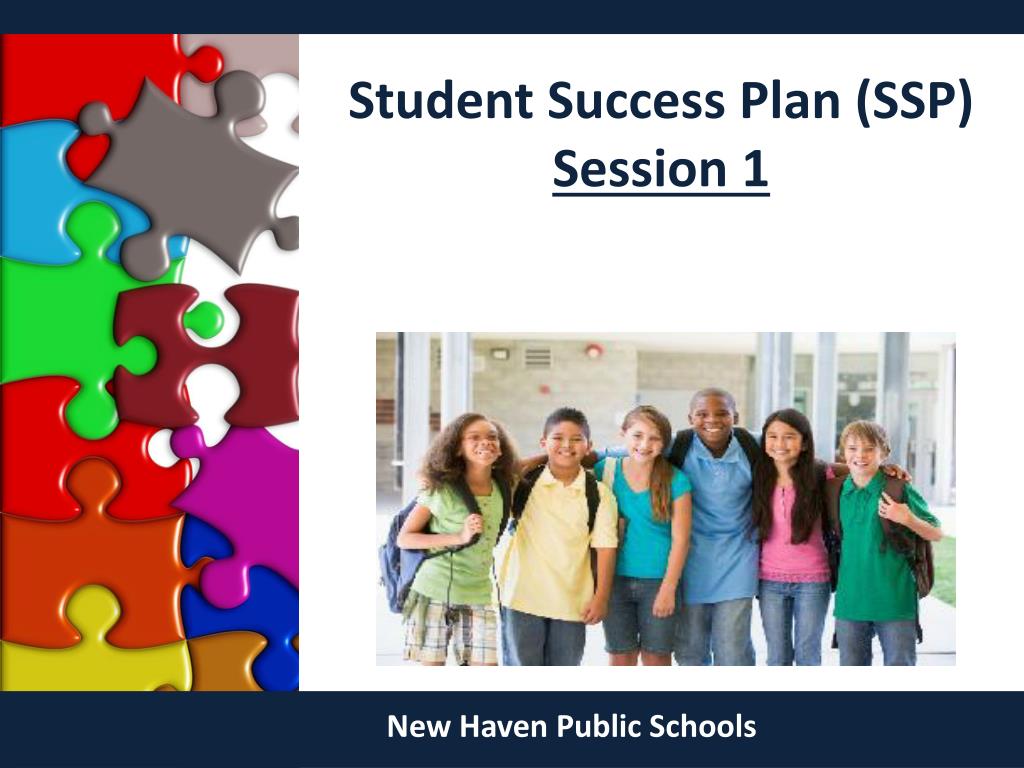 Student Success Plan (SSP)
Session 1

New Haven Public Schools